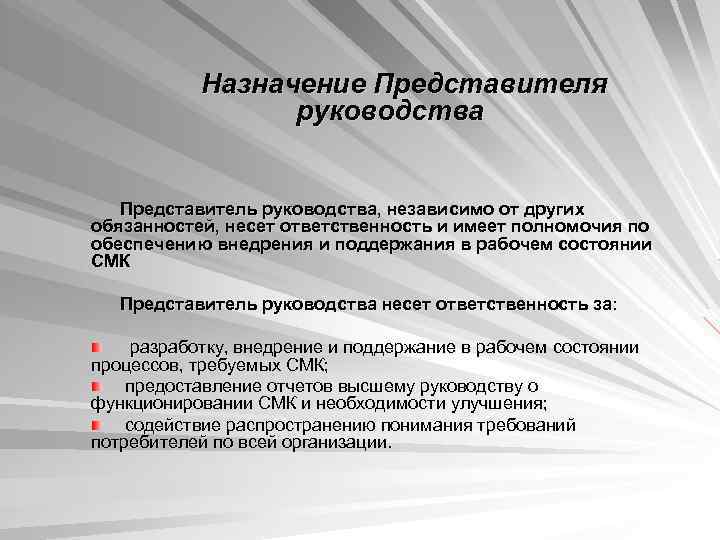 Назначение Представителя руководства

Представитель руководства, независимо от других обязанностей, несет ответственность и имеет полномочия по обеспечению внедрения и поддержания в рабочем состоянии СМК

Представитель руководства несет ответственность за:

разработку, внедрение и поддержание в рабочем состоянии процессов, требуемых СМК;
предоставление отчетов высшему руководству о функционировании СМК и необходимости улучшения;
содействие распространению понимания требований потребителей по всей организации.